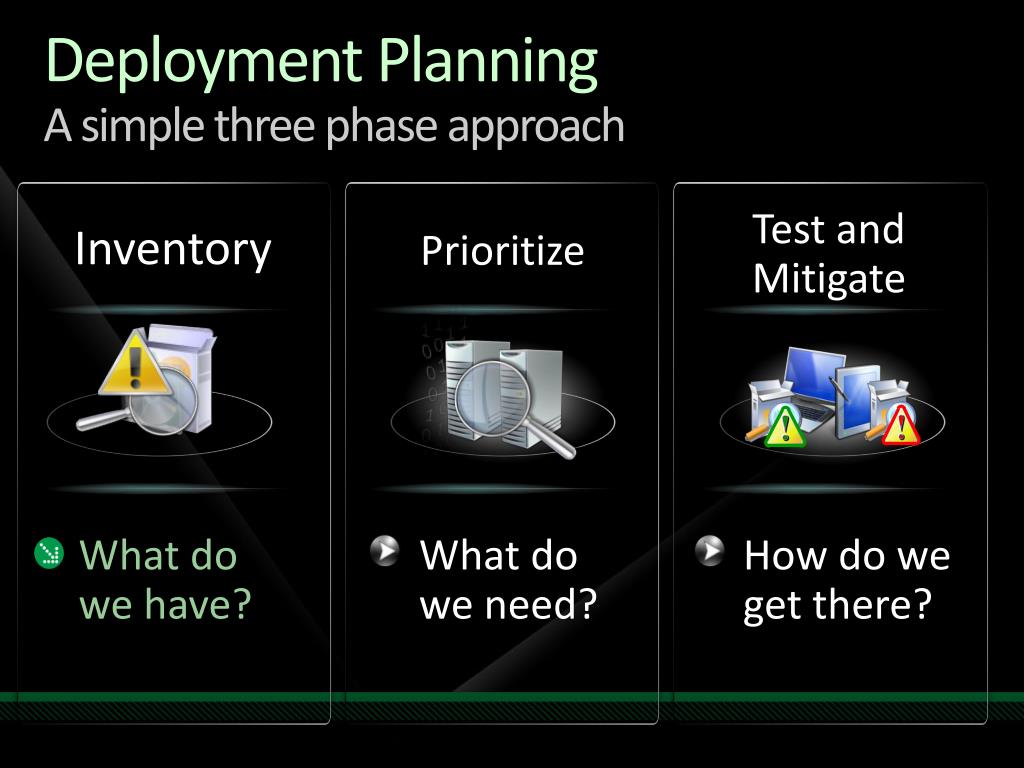 Deployment Planning
A simple three phase approach

Inventory

What do we have?

Prioritize

What do we need?

Test and Mitigate

How do we get there?